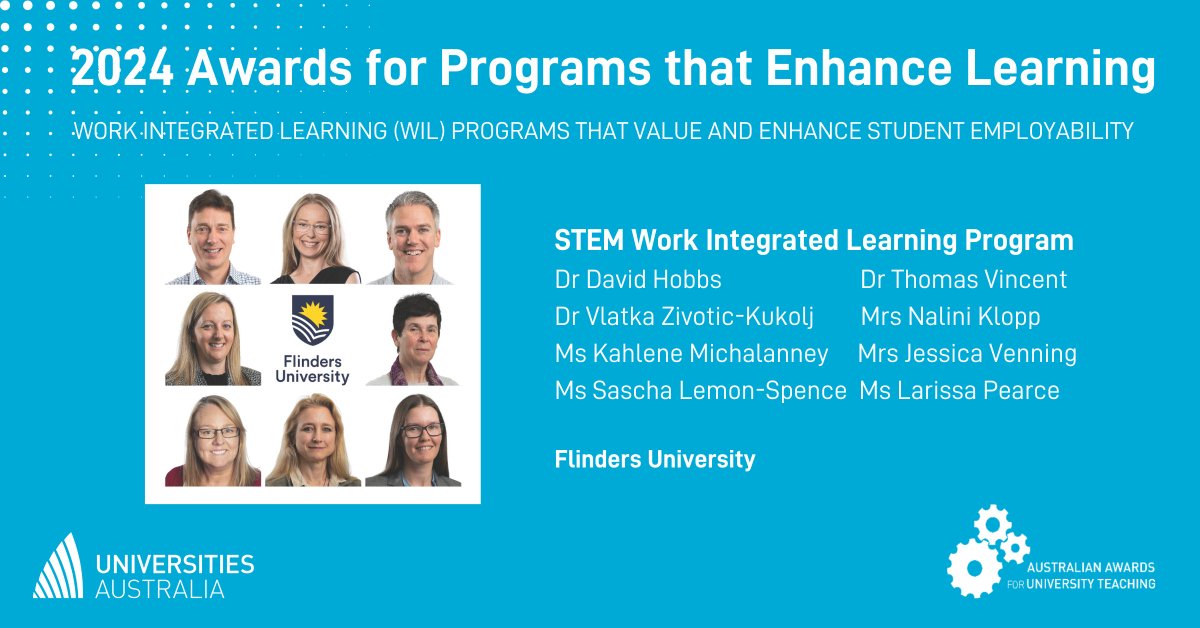 2024 Awards for Programs that Enhance Learning

WORK INTEGRATED LEARNING (WIL) PROGRAMS THAT VALUE AND ENHANCE STUDENT EMPLOYABILITY

Flinders University

STEM Work Integrated Learning Program

Dr David Hobbs
Dr Vlatka Zivotic-Kukolj
Ms Kahlene Michalanney
Ms Sascha Lemon-Spence

Dr Thomas Vincent
Mrs Nalini Klopp
Mrs Jessica Venning
Ms Larissa Pearce

Flinders University

UNIVERSITIES AUSTRALIA

AUSTRALIAN AWARDS FOR UNIVERSITY TEACHING